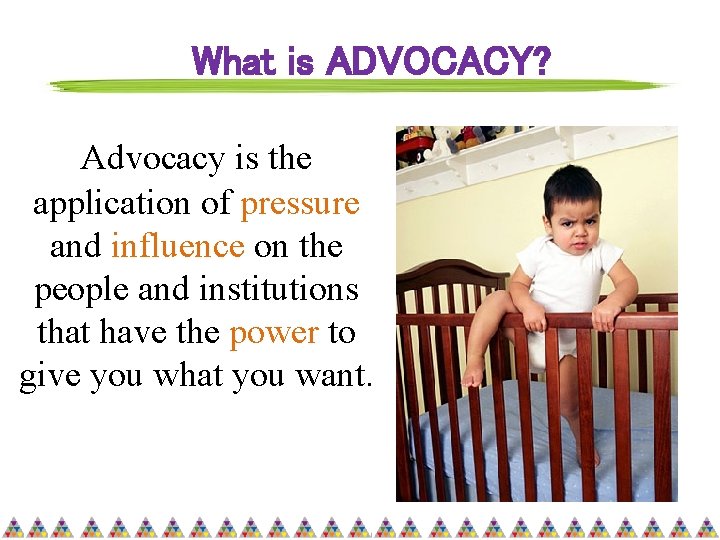 What is ADVOCACY?

Advocacy is the application of pressure and influence on the people and institutions that have the power to give you what you want.